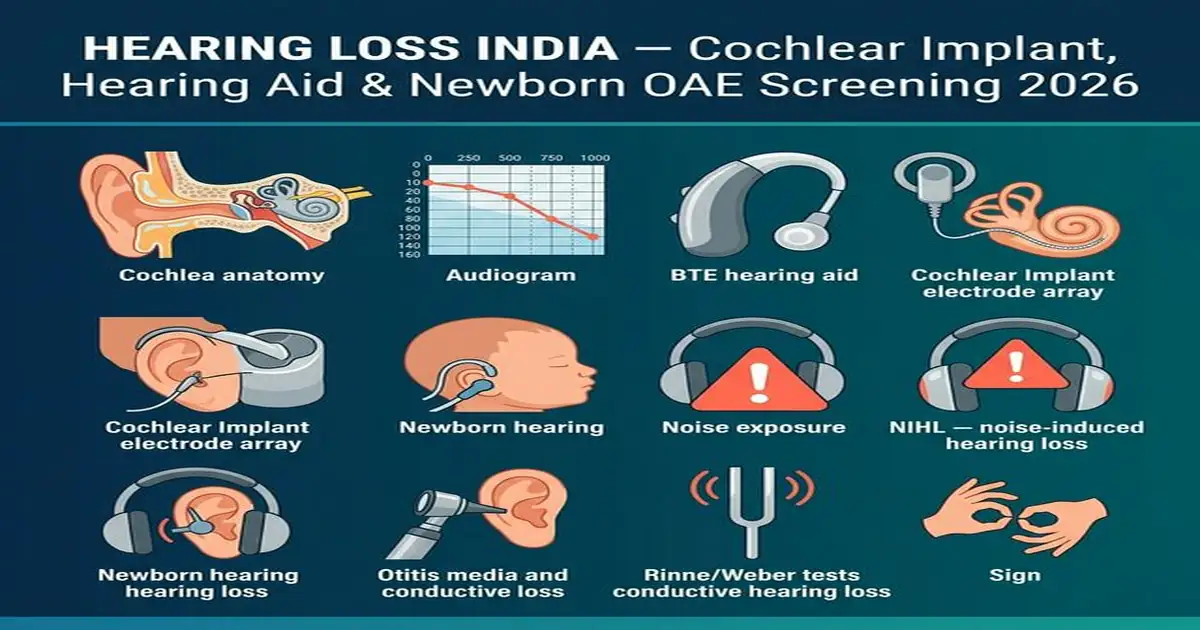 HEARING LOSS INDIA — Cochlear Implant, Hearing Aid & Newborn OAE Screening 2026

Cochlea anatomy

0 250 500 750 1000
0 10 20 40 60 80 100 120 140 160

Audiogram

BTE hearing aid

Cochlear Implant electrode array

Cochlear Implant electrode array

Newborn hearing

Noise exposure

NIHL — noise-induced hearing loss

Newborn hearing hearing loss

Otitis media and conductive loss

Rinne/Weber tests conductive hearing loss

Sign